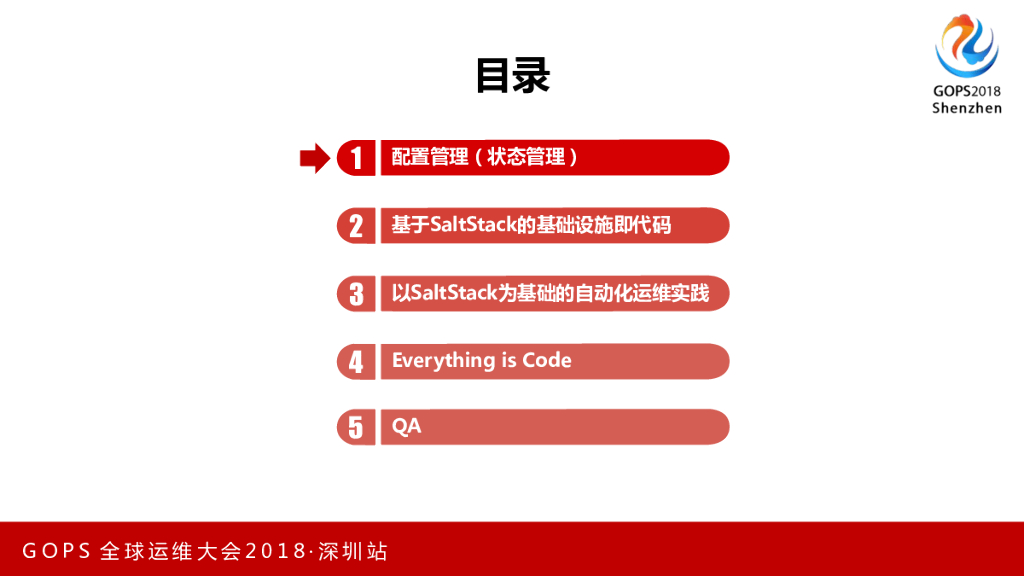 目录

GOPS2018
Shenzhen

1 配置管理（状态管理）

2 基于SaltStack的基础设施即代码

3 以SaltStack为基础的自动化运维实践

4 Everything is Code

5 QA

GOPS 全球运维大会2018·深圳站